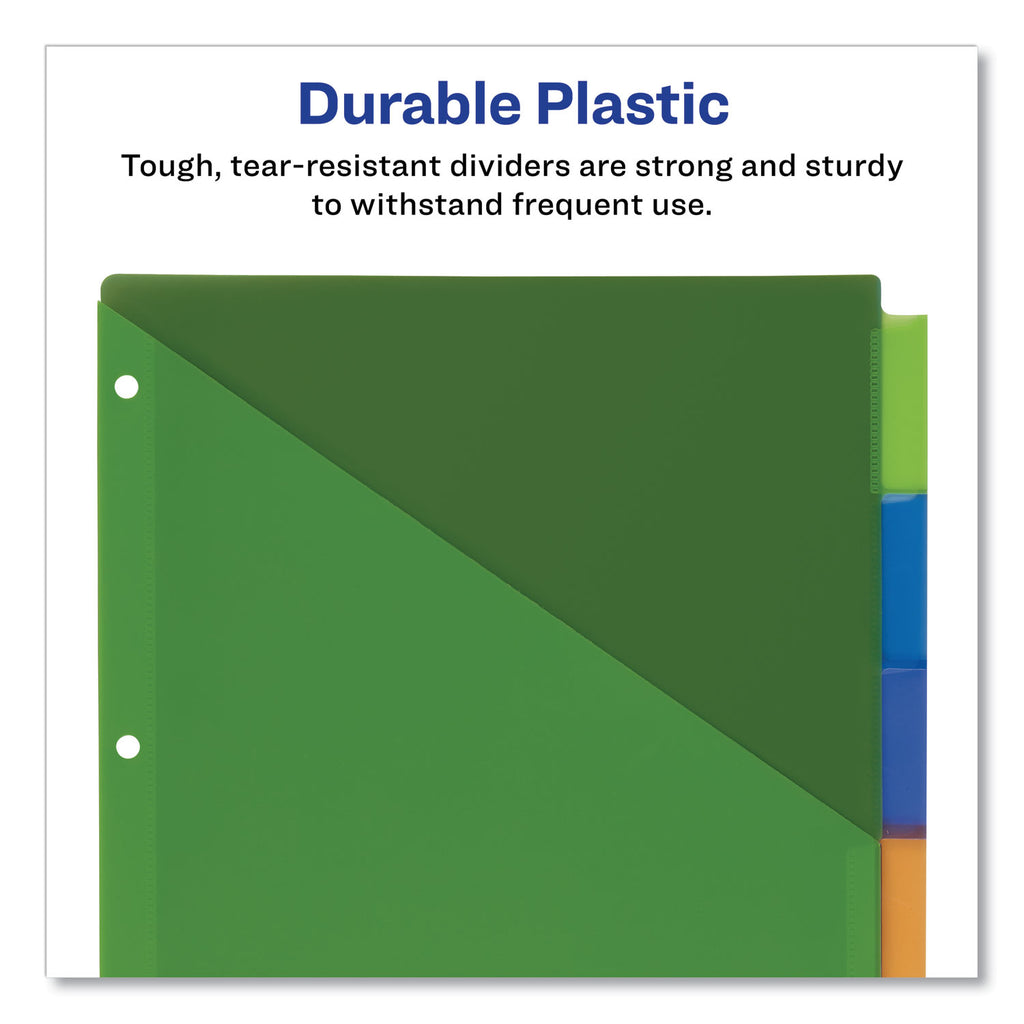 Durable Plastic

Tough, tear-resistant dividers are strong and sturdy to withstand frequent use.